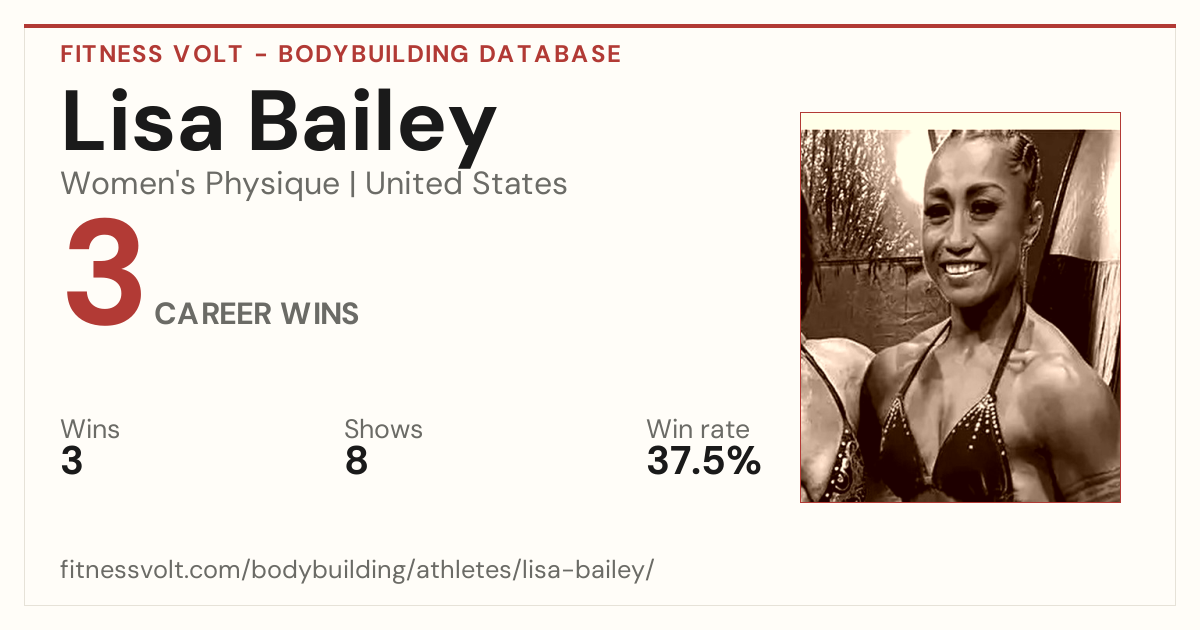 FITNESS VOLT - BODYBUILDING DATABASE

Lisa Bailey

Women's Physique | United States

3 CAREER WINS

Wins
3

Shows
8

Win rate
37.5%

fitnessvolt.com/bodybuilding/athletes/lisa-bailey/